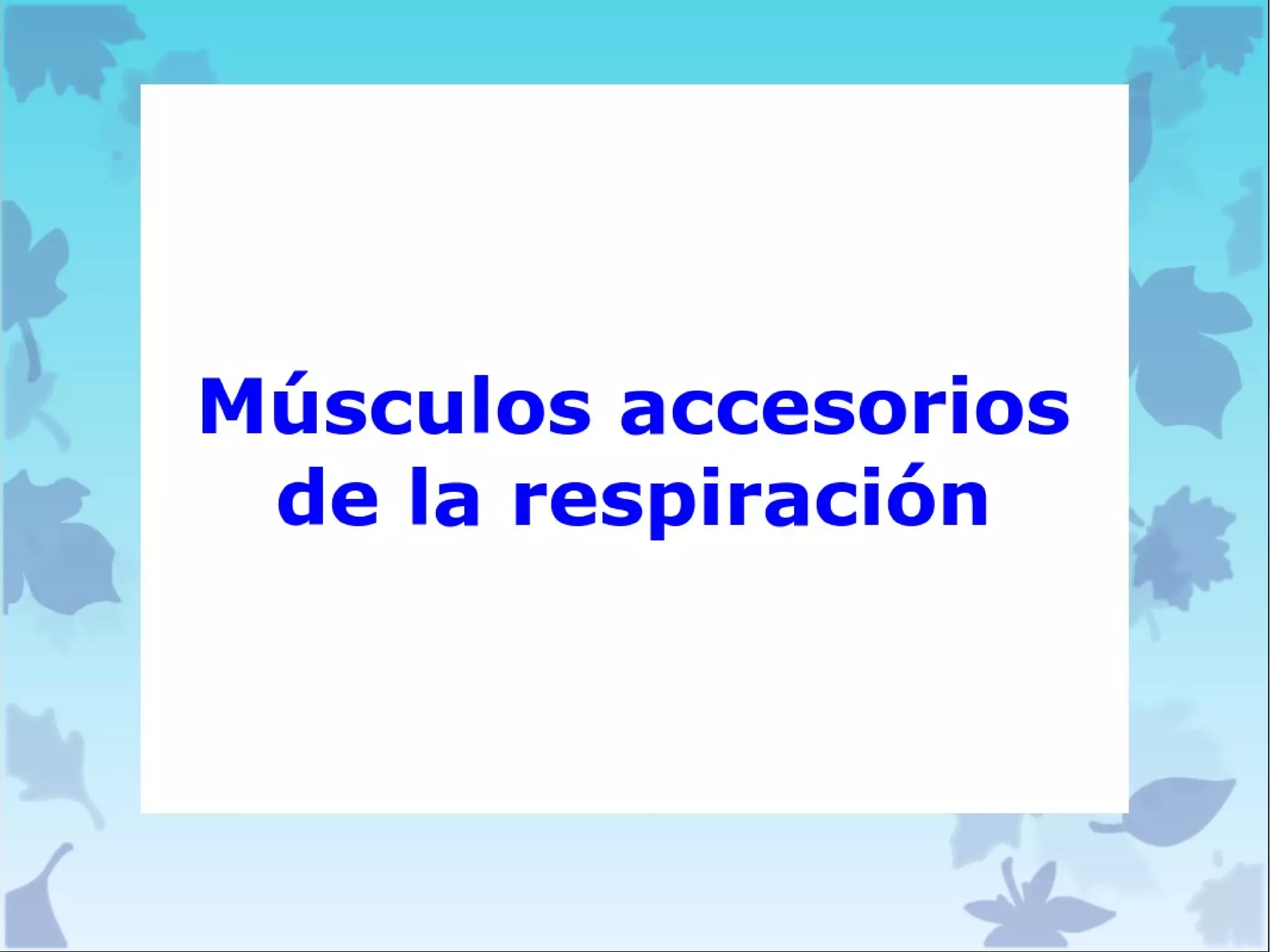 Músculos accesorios de la respiración